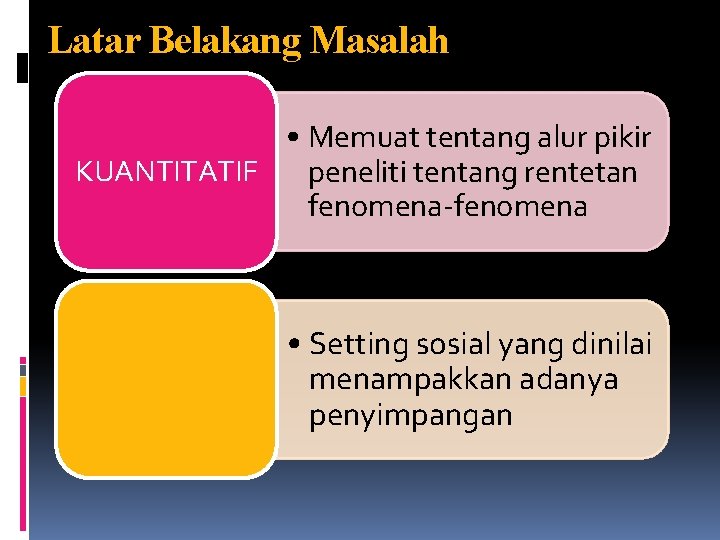 Latar Belakang Masalah

KUANTITATIF

• Memuat tentang alur pikir peneliti tentang rentetan fenomena-fenomena

• Setting sosial yang dinilai menampakkan adanya penyimpangan